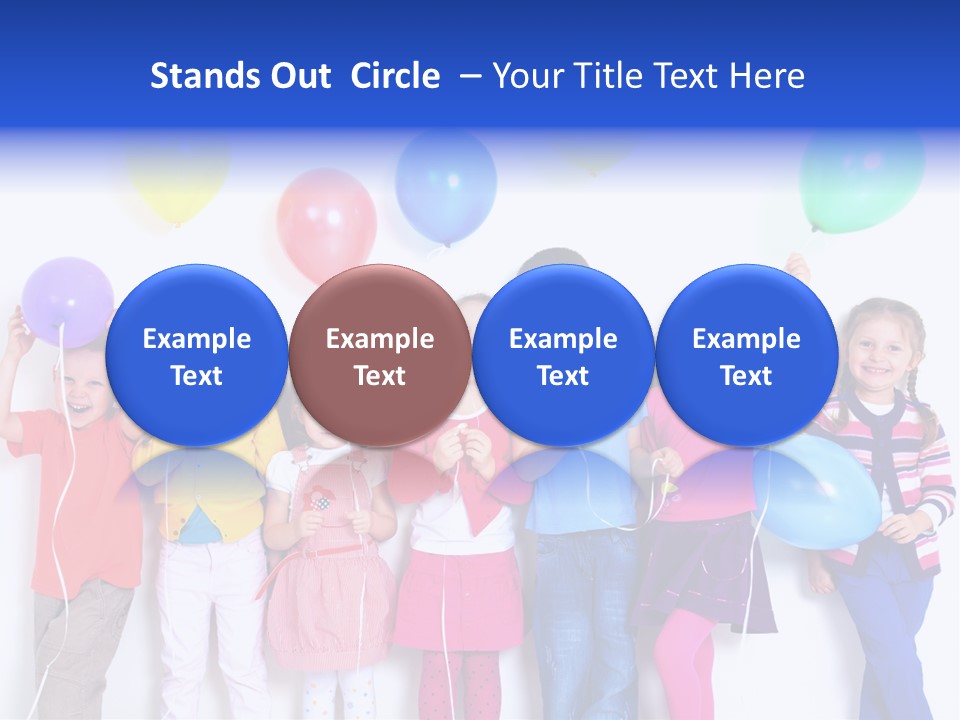 Stands Out Circle – Your Title Text Here

Example Text

Example Text

Example Text

Example Text